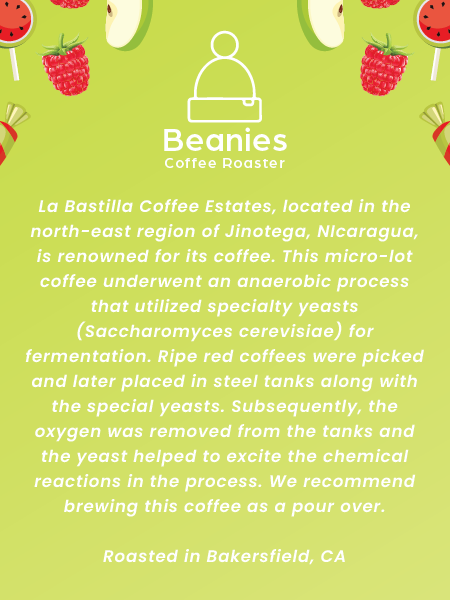 Beanies
Coffee Roaster

La Bastilla Coffee Estates, located in the north-east region of Jinotega, NIcaragua, is renowned for its coffee. This micro-lot coffee underwent an anaerobic process that utilized specialty yeasts (Saccharomyces cerevisiae) for fermentation. Ripe red coffees were picked and later placed in steel tanks along with the special yeasts. Subsequently, the oxygen was removed from the tanks and the yeast helped to excite the chemical reactions in the process. We recommend brewing this coffee as a pour over.

Roasted in Bakersfield, CA